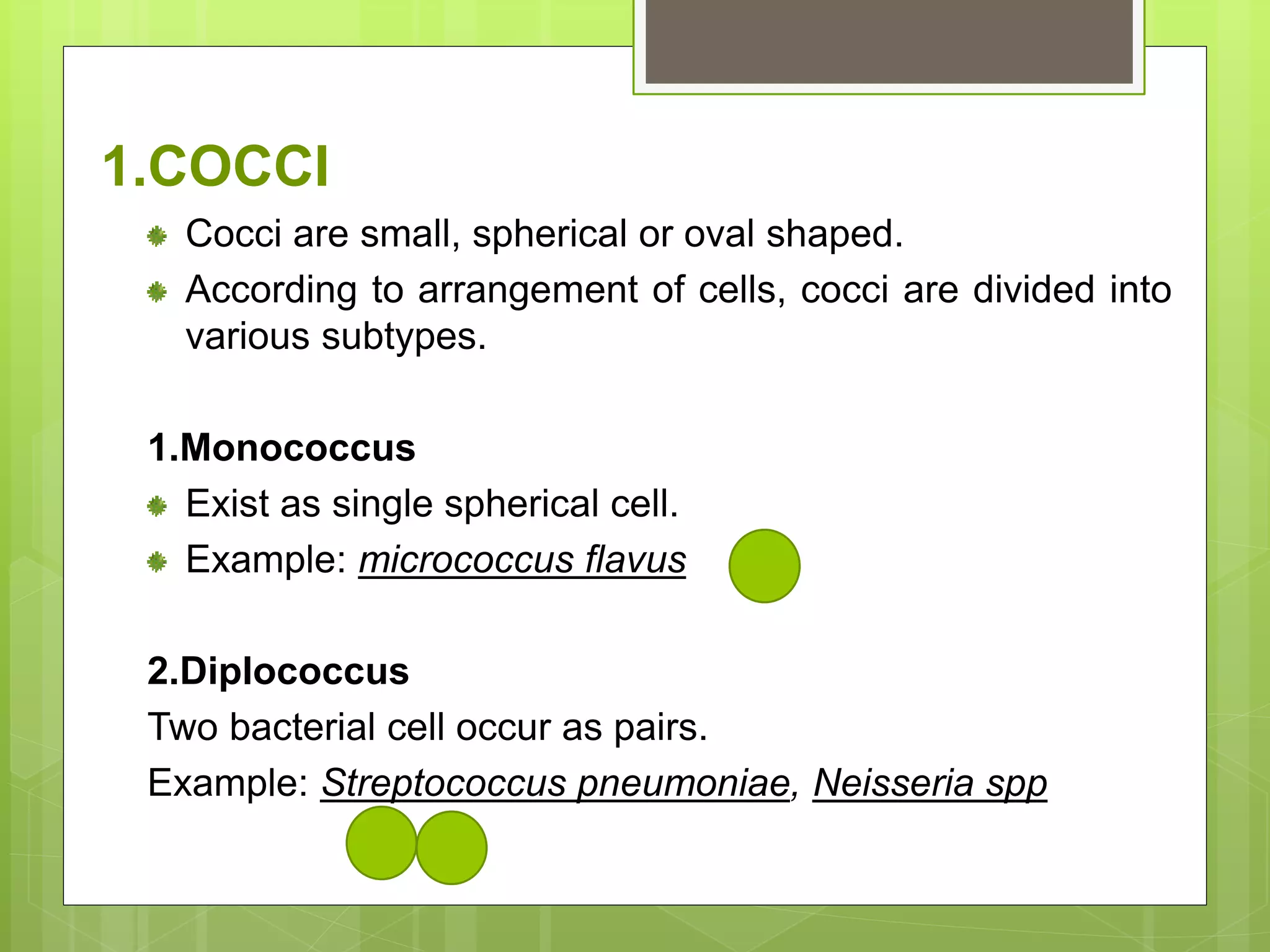 1.COCCI

Cocci are small, spherical or oval shaped.

According to arrangement of cells, cocci are divided into various subtypes.

1.Monococcus

Exist as single spherical cell.

Example: micrococcus flavus

2.Diplococcus

Two bacterial cell occur as pairs.

Example: Streptococcus pneumoniae, Neisseria spp